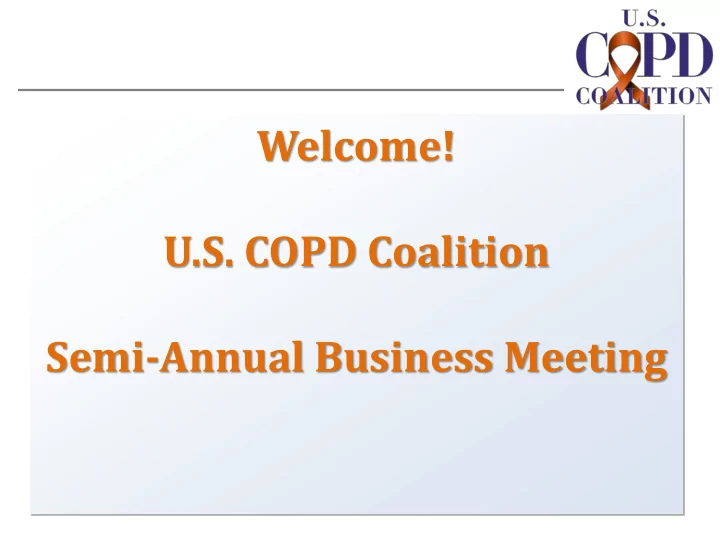 U.S.
COPD
COALITION

Welcome!

U.S. COPD Coalition

Semi-Annual Business Meeting